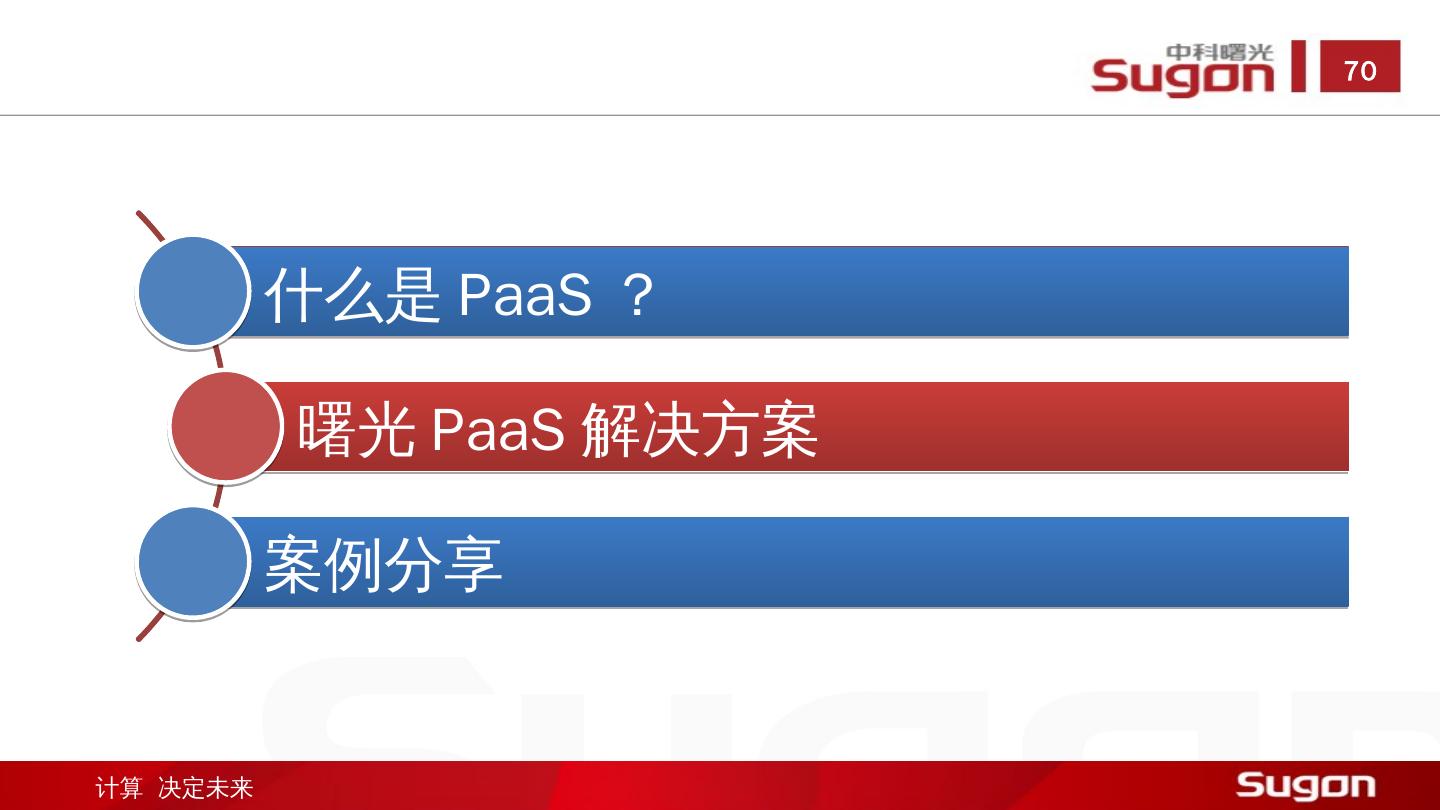 中科曙光
Sugon
70

什么是 PaaS ？

曙光 PaaS 解决方案

案例分享

计算 决定未来

Sugon